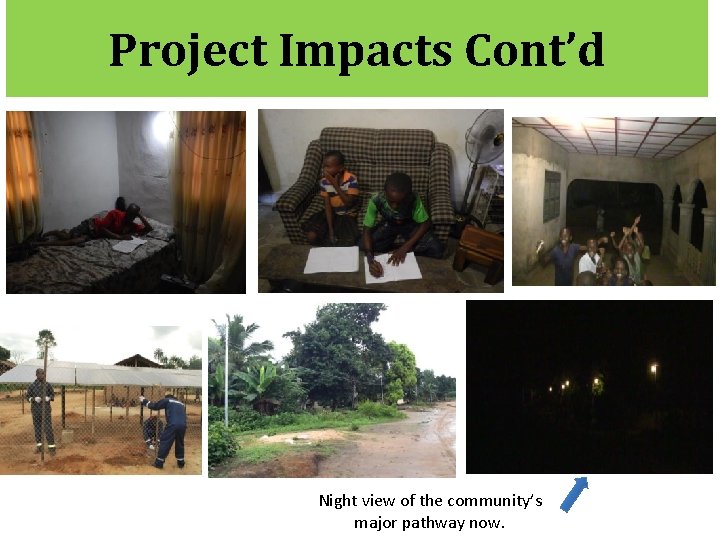 Project Impacts Cont'd

Night view of the community's major pathway now.